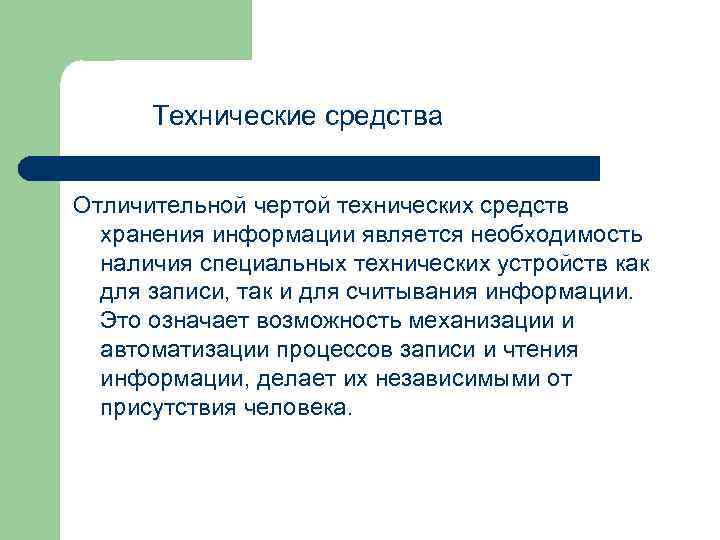 Технические средства

Отличительной чертой технических средств хранения информации является необходимость наличия специальных технических устройств как для записи, так и для считывания информации. Это означает возможность механизации и автоматизации процессов записи и чтения информации, делает их независимыми от присутствия человека.